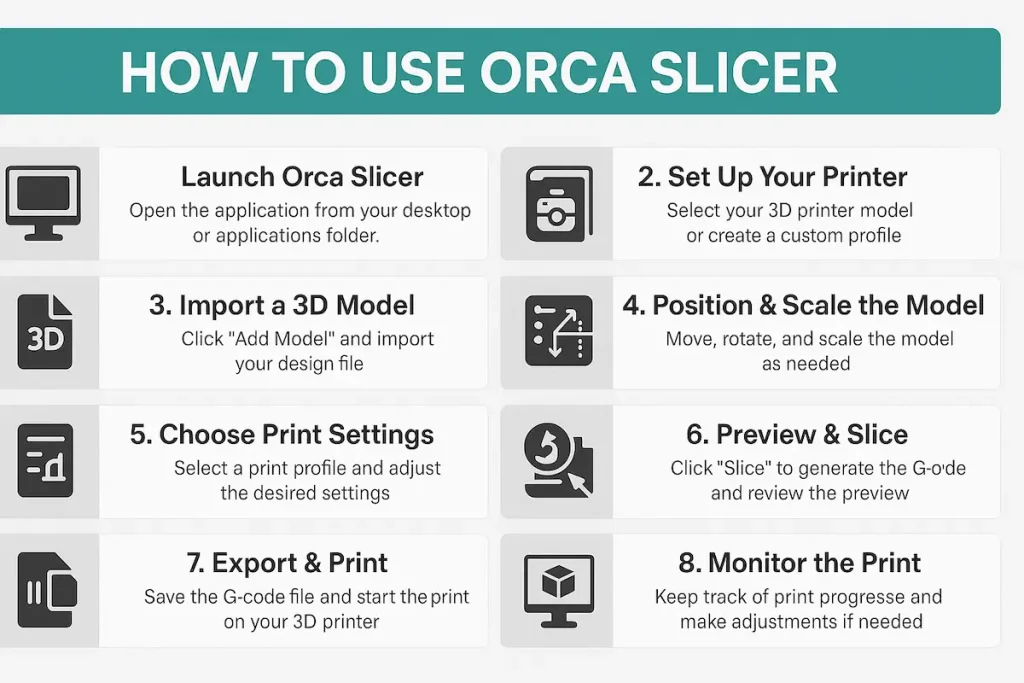 HOW TO USE ORCA SLICER

Launch Orca Slicer
Open the application from your desktop or applications folder.

2. Set Up Your Printer
Select your 3D printer model or create a custom profile

3D

3. Import a 3D Model
Click "Add Model" and import your design file

4. Position & Scale the Model
Move, rotate, and scale the model as needed

5. Choose Print Settings
Select a print profile and adjust the desired settings

6. Preview & Slice
Click "Slice" to generate the G-ode and review the preview

7. Export & Print
Save the G-code file and start the print on your 3D printer

8. Monitor the Print
Keep track of print progresse and make adjustments if needed